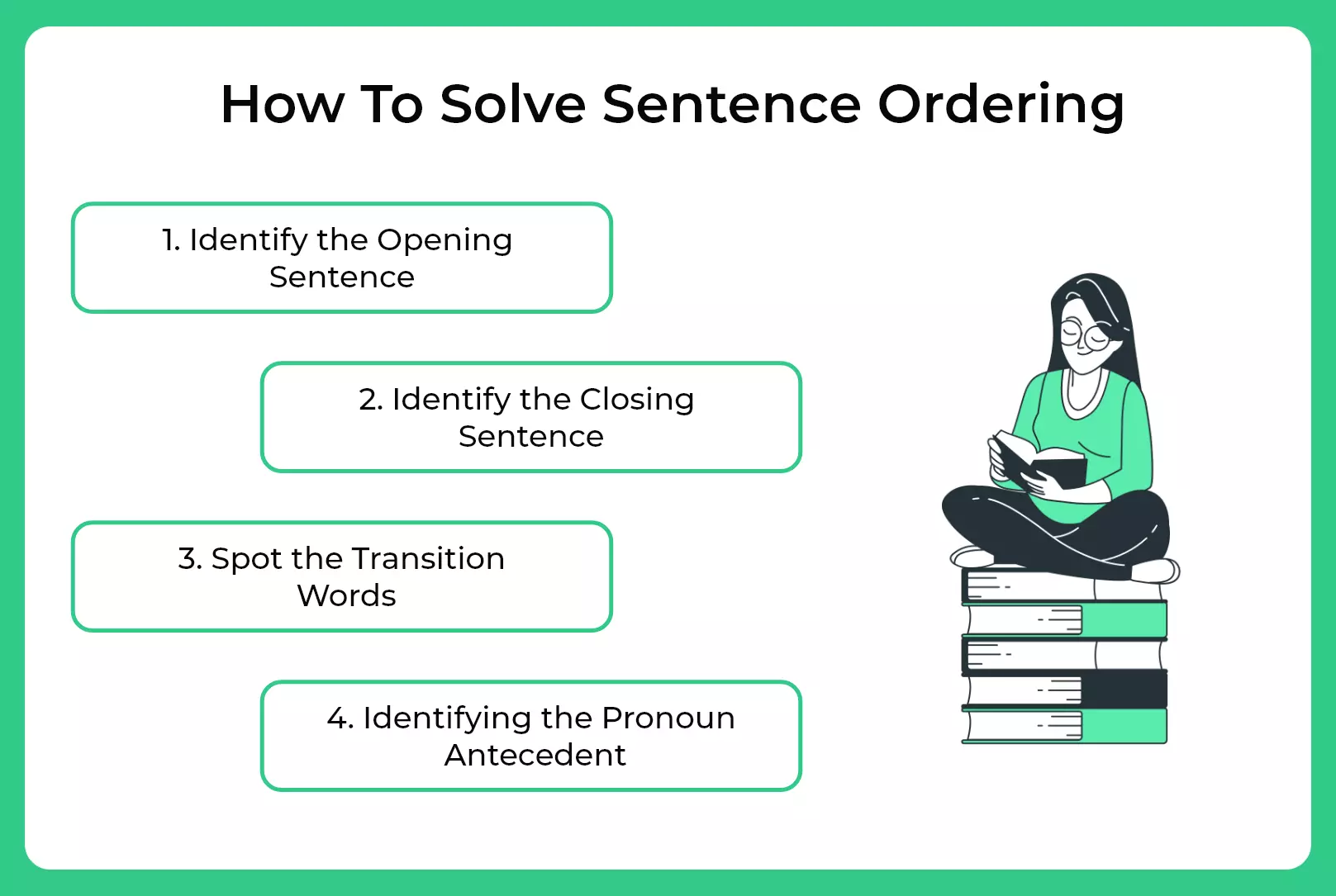 How To Solve Sentence Ordering

1. Identify the Opening Sentence

2. Identify the Closing Sentence

3. Spot the Transition Words

4. Identifying the Pronoun Antecedent